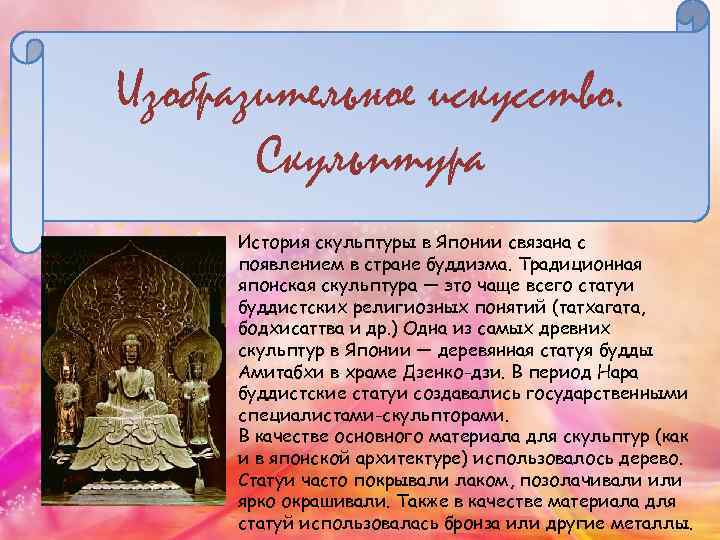 Изобразительное искусство. Скульптура

История скульптуры в Японии связана с появлением в стране буддизма. Традиционная японская скульптура — это чаще всего статуи буддистских религиозных понятий (татхагата, бодхисаттва и др.) Одна из самых древних скульптур в Японии — деревянная статуя будды Амитабхи в храме Дзенко-дзи. В период Нара буддистские статуи создавались государственными специалистами-скульпторами.
В качестве основного материала для скульптур (как и в японской архитектуре) использовалось дерево. Статуи часто покрывали лаком, позолачивали или ярко окрашивали. Также в качестве материала для статуй использовалась бронза или другие металлы.